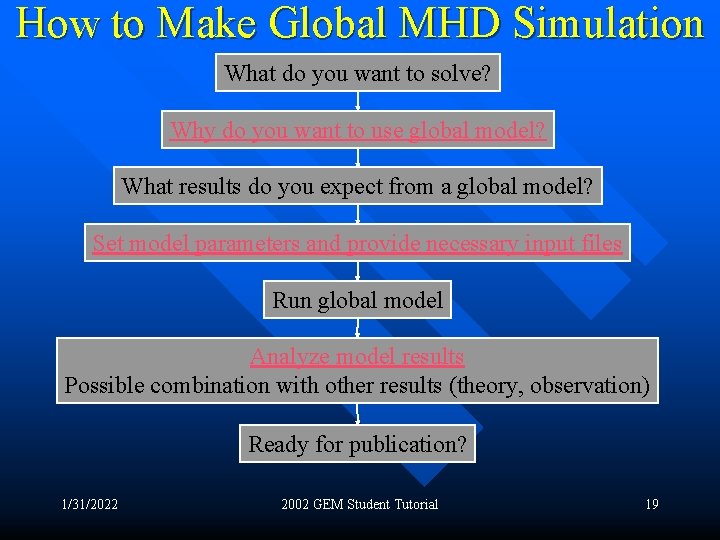 How to Make Global MHD Simulation

What do you want to solve?

Why do you want to use global model?

What results do you expect from a global model?

Set model parameters and provide necessary input files

Run global model

Analyze model results
Possible combination with other results (theory, observation)

Ready for publication?

1/31/2022

2002 GEM Student Tutorial

19